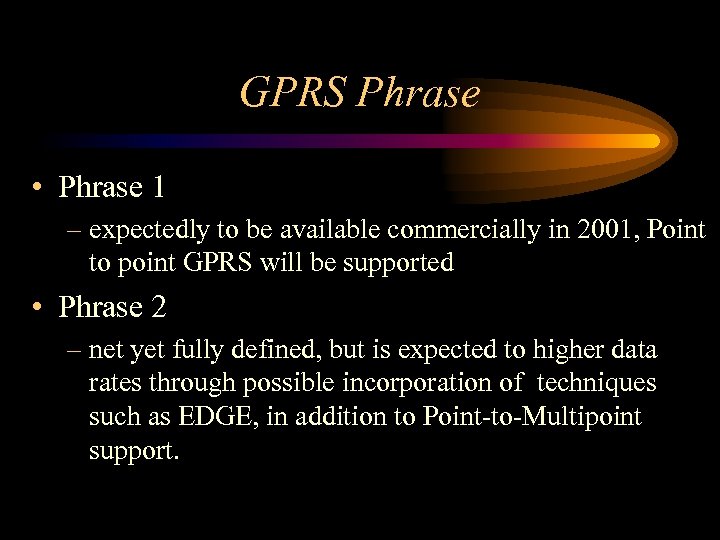 GPRS Phrase

• Phrase 1

– expectedly to be available commercially in 2001, Point to point GPRS will be supported

• Phrase 2

– net yet fully defined, but is expected to higher data rates through possible incorporation of techniques such as EDGE, in addition to Point-to-Multipoint support.